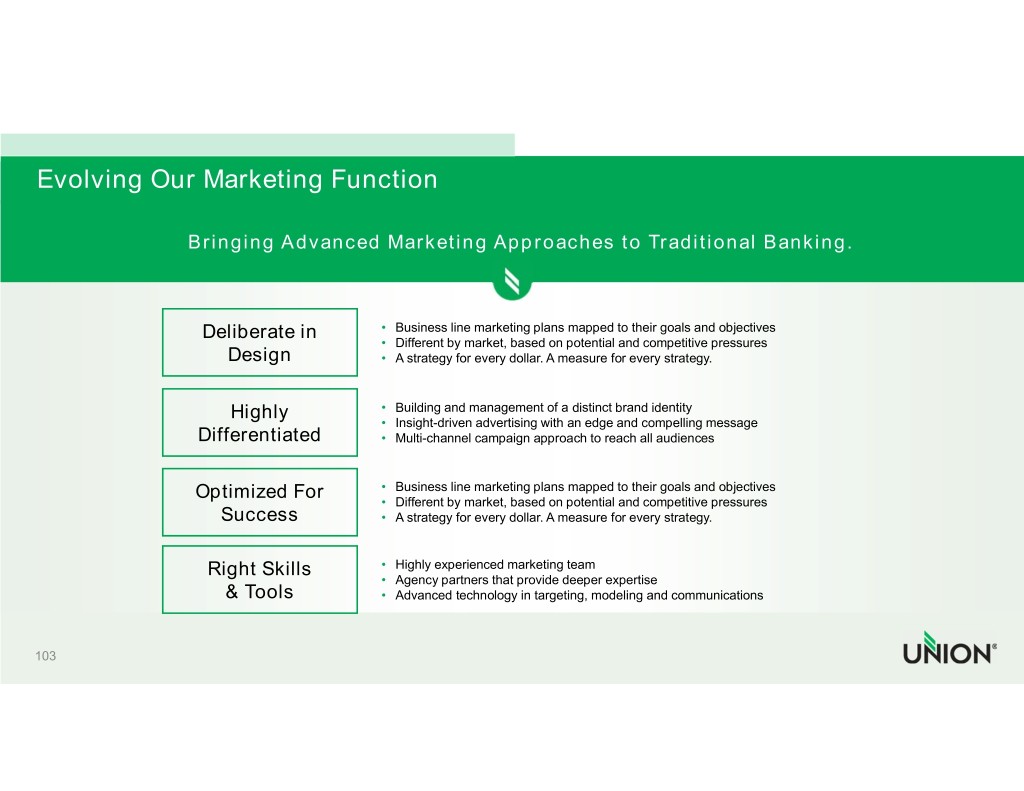 Evolving Our Marketing Function

Bringing Advanced Marketing Approaches to Traditional Banking.

Deliberate in Design

• Business line marketing plans mapped to their goals and objectives
• Different by market, based on potential and competitive pressures
• A strategy for every dollar. A measure for every strategy.

Highly Differentiated

• Building and management of a distinct brand identity
• Insight-driven advertising with an edge and compelling message
• Multi-channel campaign approach to reach all audiences

Optimized For Success

• Business line marketing plans mapped to their goals and objectives
• Different by market, based on potential and competitive pressures
• A strategy for every dollar. A measure for every strategy.

Right Skills & Tools

• Highly experienced marketing team
• Agency partners that provide deeper expertise
• Advanced technology in targeting, modeling and communications

103

UNION®